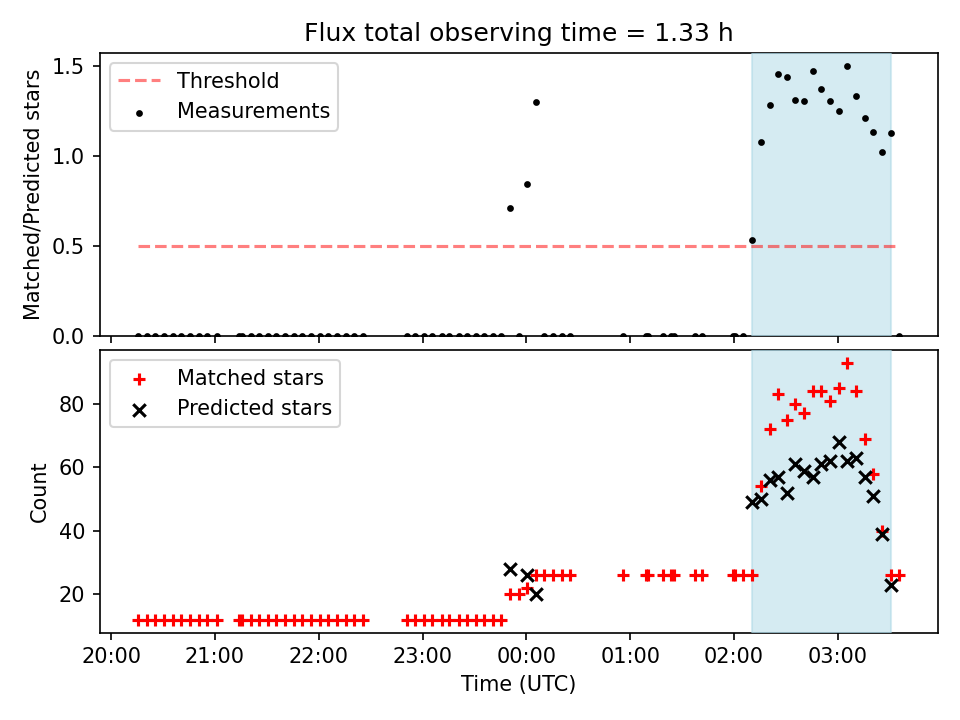 Flux total observing time = 1.33 h

Threshold
Measurements

Matched/Predicted stars

1.5
1.0
0.5
0.0

Matched stars
Predicted stars

Count

80
60
40
20

20:00
21:00
22:00
23:00
00:00
01:00
02:00
03:00

Time (UTC)